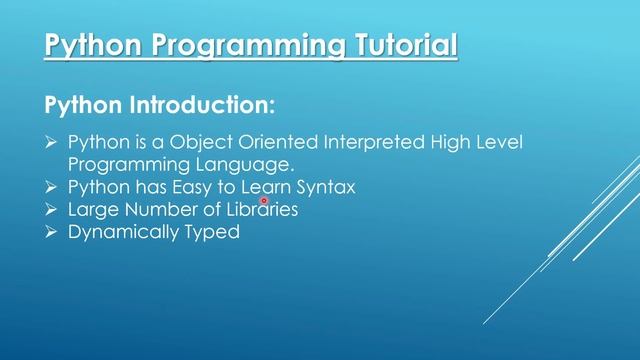 Python Programming Tutorial

Python Introduction:

➢ Python is a Object Oriented Interpreted High Level Programming Language.
➢ Python has Easy to Learn Syntax
➢ Large Number of Libraries
➢ Dynamically Typed